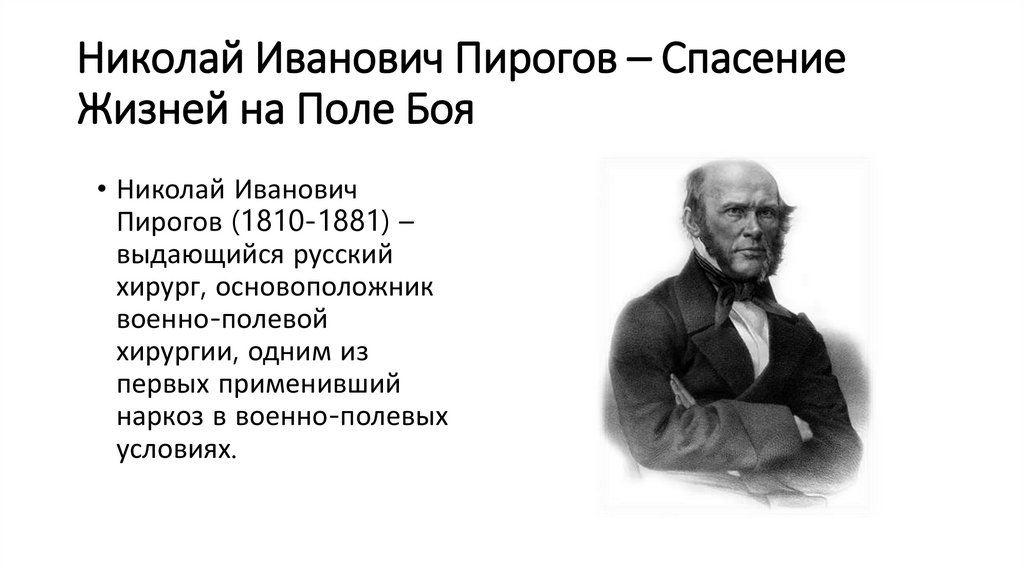 Николай Иванович Пирогов – Спасение Жизней на Поле Боя

• Николай Иванович Пирогов (1810-1881) – выдающийся русский хирург, основоположник военно-полевой хирургии, одним из первых применивший наркоз в военно-полевых условиях.